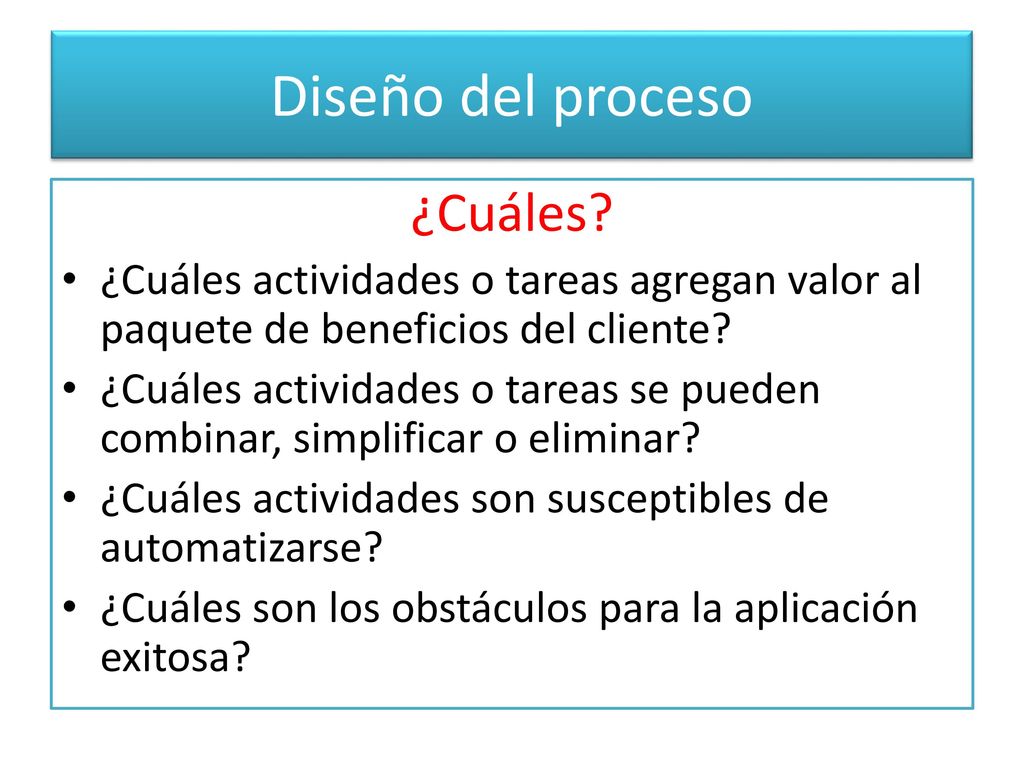 Diseño del proceso

¿Cuáles?

• ¿Cuáles actividades o tareas agregan valor al paquete de beneficios del cliente?
• ¿Cuáles actividades o tareas se pueden combinar, simplificar o eliminar?
• ¿Cuáles actividades son susceptibles de automatizarse?
• ¿Cuáles son los obstáculos para la aplicación exitosa?